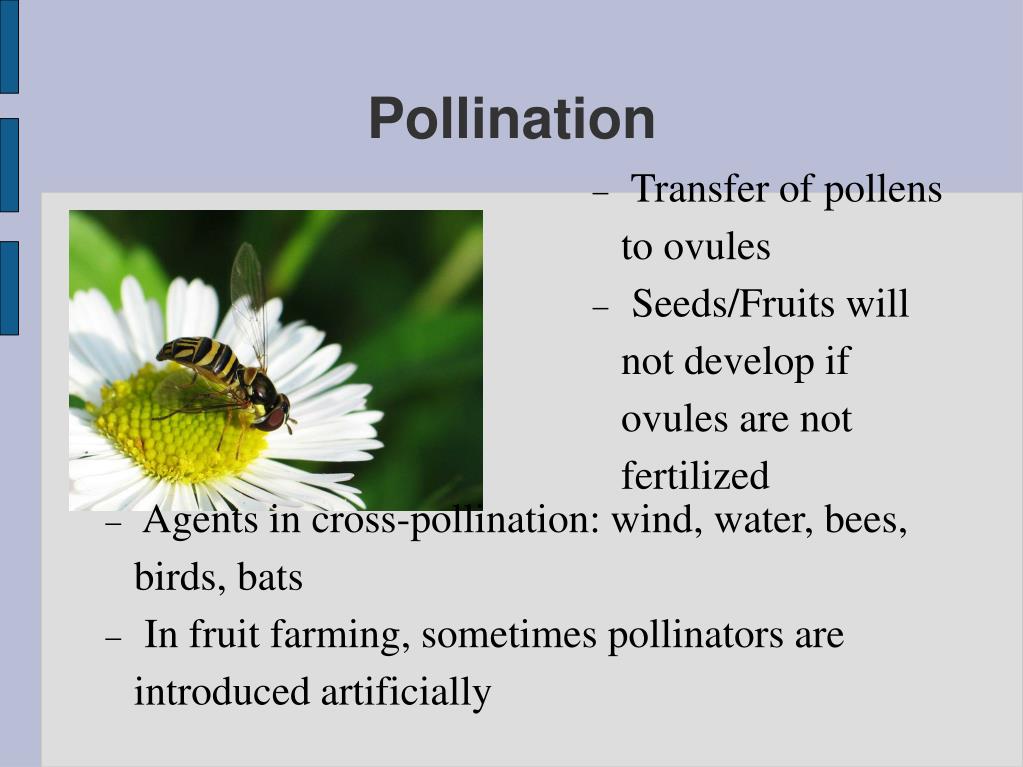 Pollination

– Transfer of pollens to ovules

– Seeds/Fruits will not develop if ovules are not fertilized

– Agents in cross-pollination: wind, water, bees, birds, bats

– In fruit farming, sometimes pollinators are introduced artificially